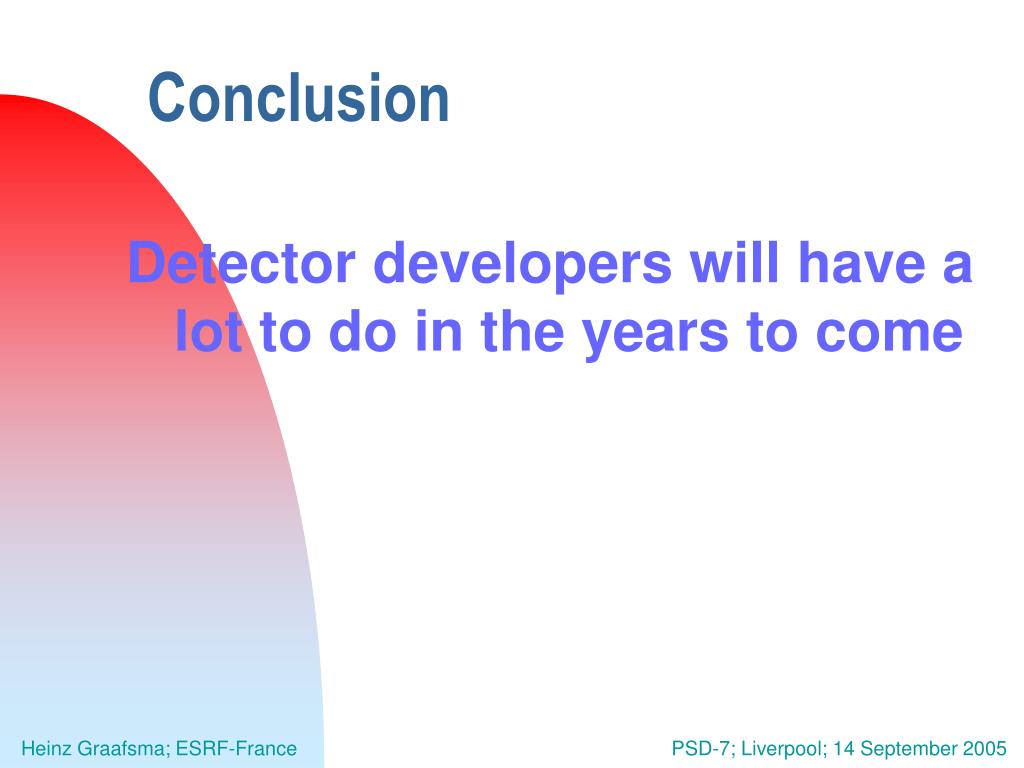 Conclusion

Detector developers will have a lot to do in the years to come

Heinz Graafsma; ESRF-France

PSD-7; Liverpool; 14 September 2005